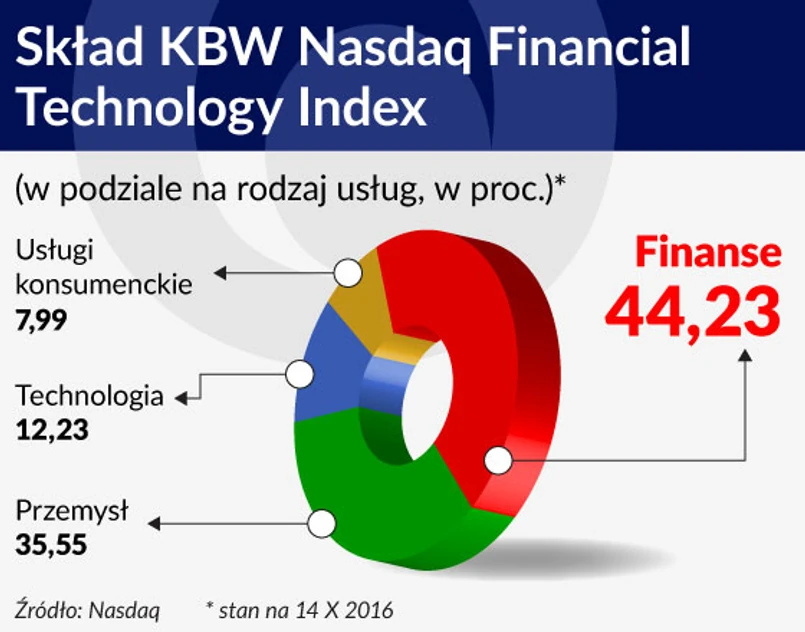 Skład KBW Nasdaq Financial Technology Index

(w podziale na rodzaj usług, w proc.)*

Usługi konsumenckie
7,99

Technologia
12,23

Przemysł
35,55

Finanse
44,23

Źródło: Nasdaq * stan na 14 X 2016